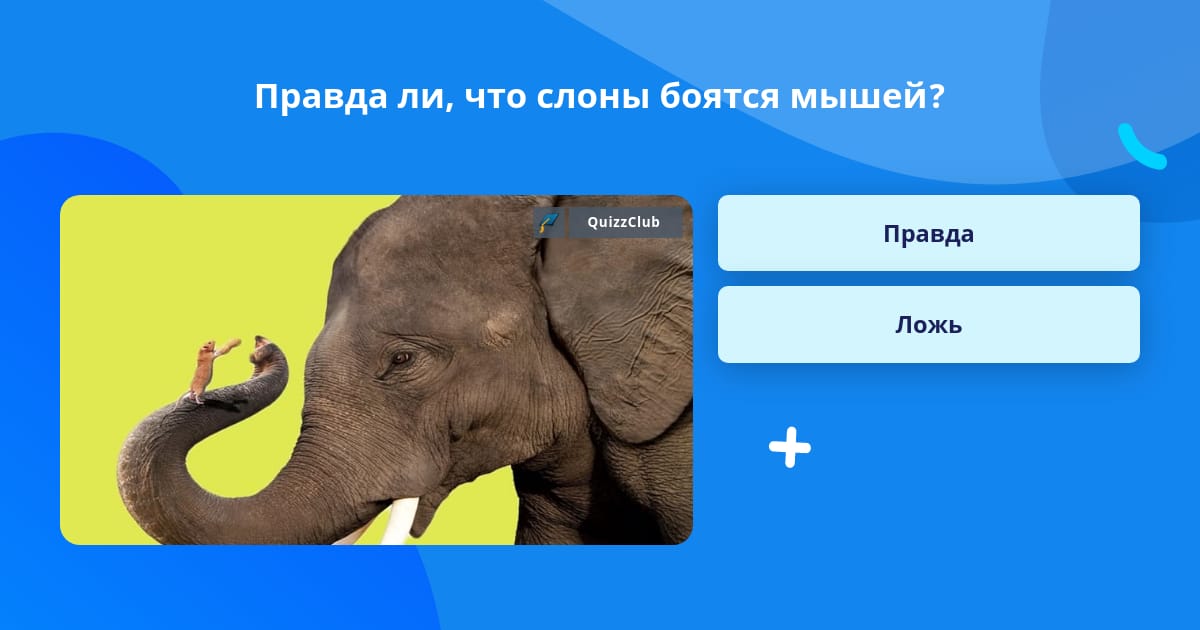 Правда ли, что слоны боятся мышей?

QuizzClub

Правда

Ложь